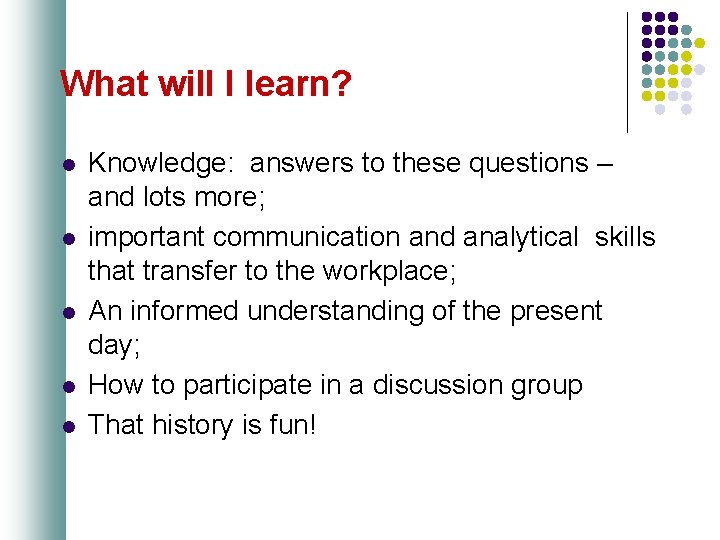 What will I learn?

- Knowledge: answers to these questions – and lots more;
- important communication and analytical skills that transfer to the workplace;
- An informed understanding of the present day;
- How to participate in a discussion group
- That history is fun!